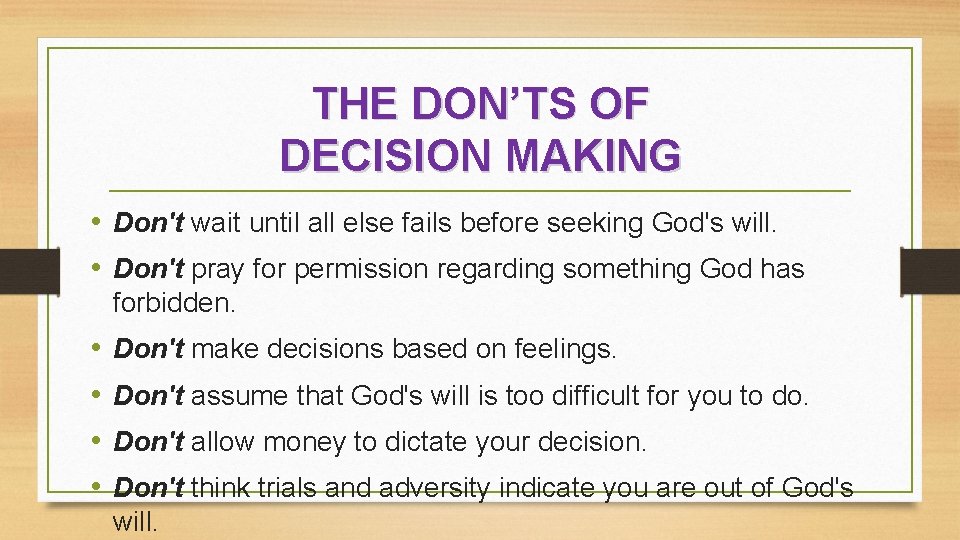 THE DON’TS OF DECISION MAKING

• Don't wait until all else fails before seeking God's will.
• Don't pray for permission regarding something God has forbidden.
• Don't make decisions based on feelings.
• Don't assume that God's will is too difficult for you to do.
• Don't allow money to dictate your decision.
• Don't think trials and adversity indicate you are out of God's will.